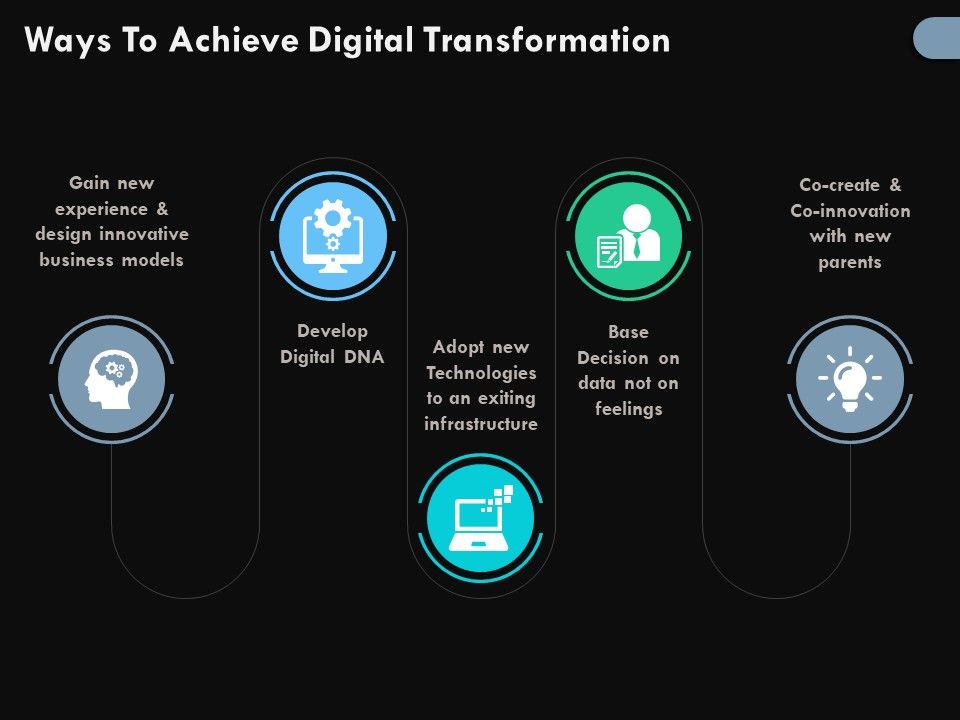 Ways To Achieve Digital Transformation

Gain new experience & design innovative business models

Develop Digital DNA

Adopt new Technologies to an exiting infrastructure

Base Decision on data not on feelings

Co-create & Co-innovation with new parents